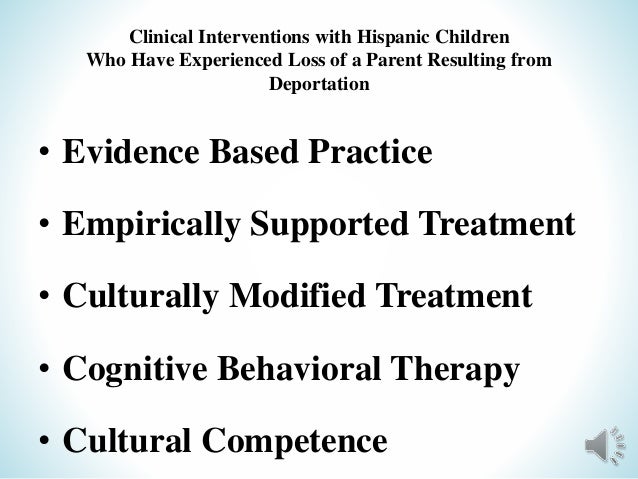 Clinical Interventions with Hispanic Children
Who Have Experienced Loss of a Parent Resulting from Deportation

• Evidence Based Practice

• Empirically Supported Treatment

• Culturally Modified Treatment

• Cognitive Behavioral Therapy

• Cultural Competence